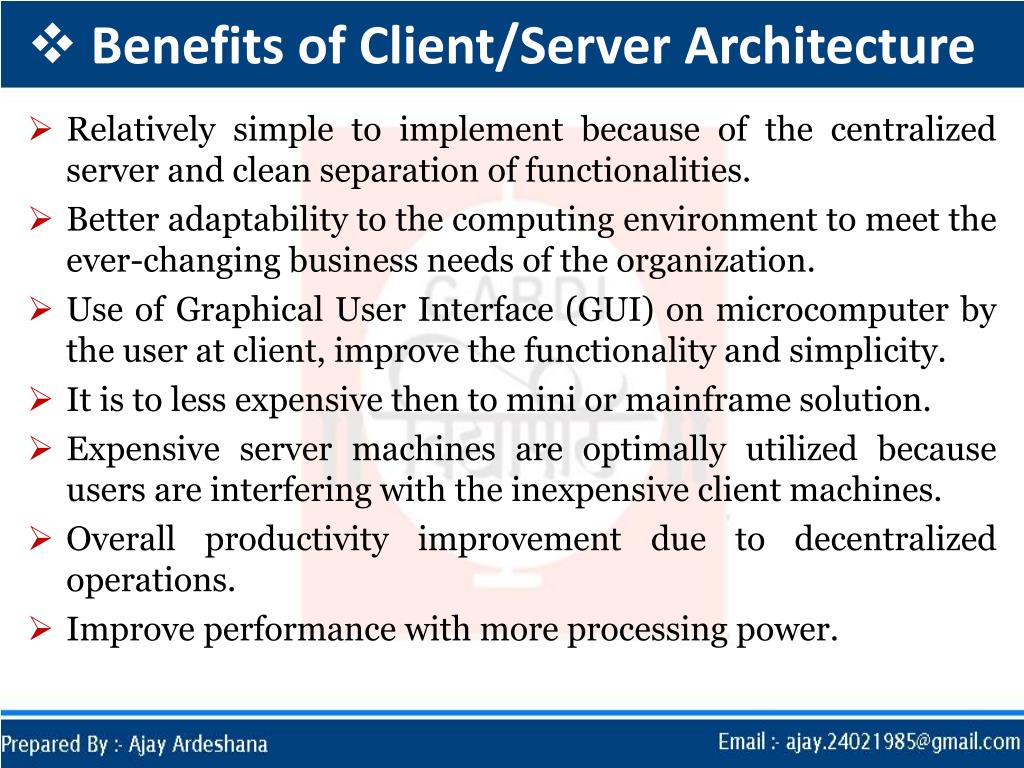 ❖ Benefits of Client/Server Architecture

➢ Relatively simple to implement because of the centralized server and clean separation of functionalities.

➢ Better adaptability to the computing environment to meet the ever-changing business needs of the organization.

➢ Use of Graphical User Interface (GUI) on microcomputer by the user at client, improve the functionality and simplicity.

➢ It is to less expensive then to mini or mainframe solution.

➢ Expensive server machines are optimally utilized because users are interfering with the inexpensive client machines.

➢ Overall productivity improvement due to decentralized operations.

➢ Improve performance with more processing power.

Prepared By :- Ajay Ardeshana

Email :- ajay.24021985@gmail.com